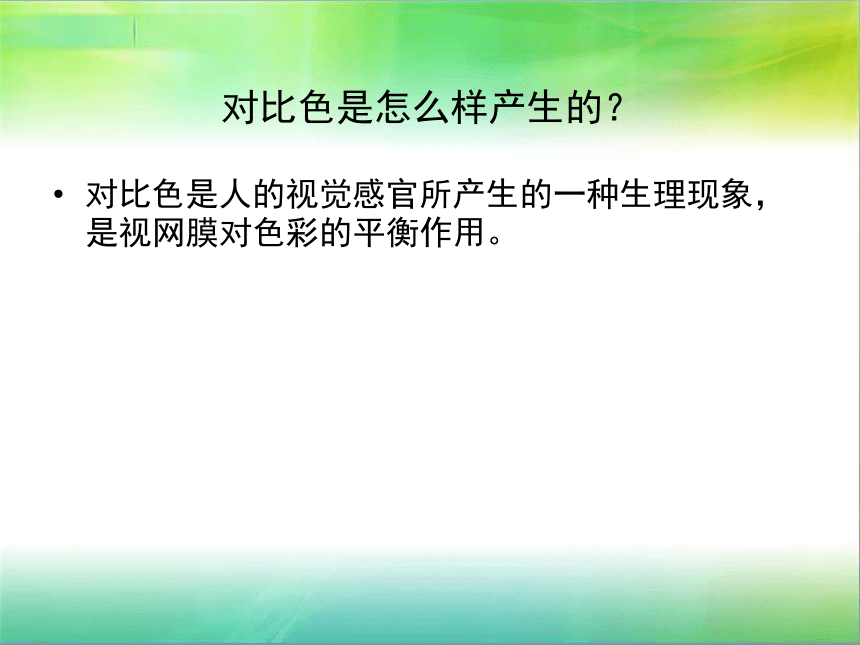 对比色是怎么样产生的?

• 对比色是人的视觉感官所产生的一种生理现象，是视网膜对色彩的平衡作用。